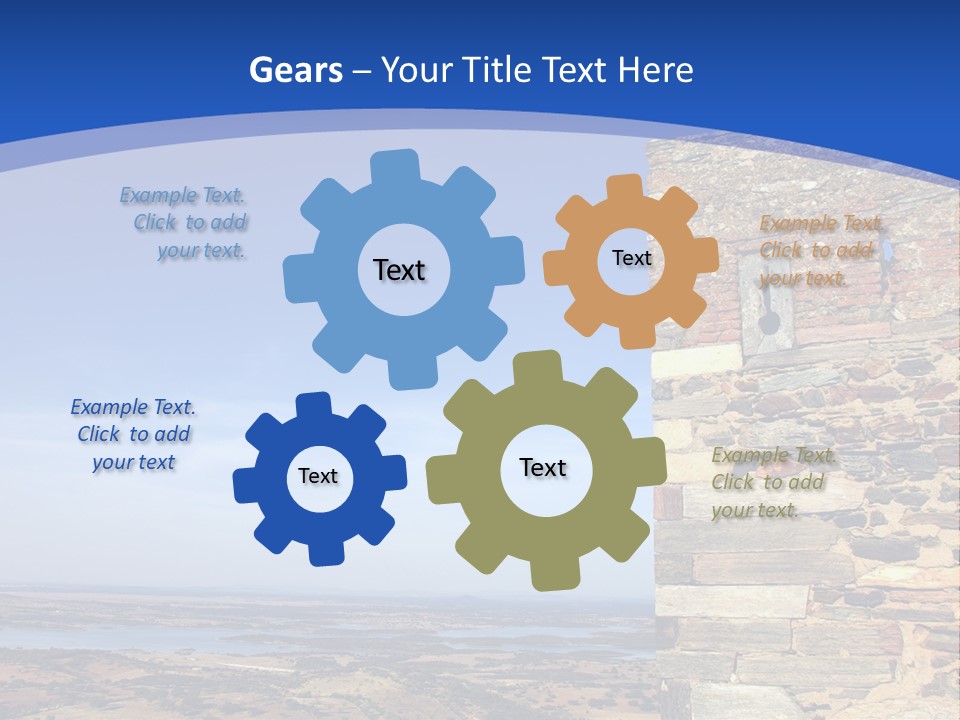 Gears – Your Title Text Here

Example Text. Click to add your text.

Text

Text

Example Text. Click to add your text.

Example Text. Click to add your text

Text

Text

Example Text. Click to add your text.